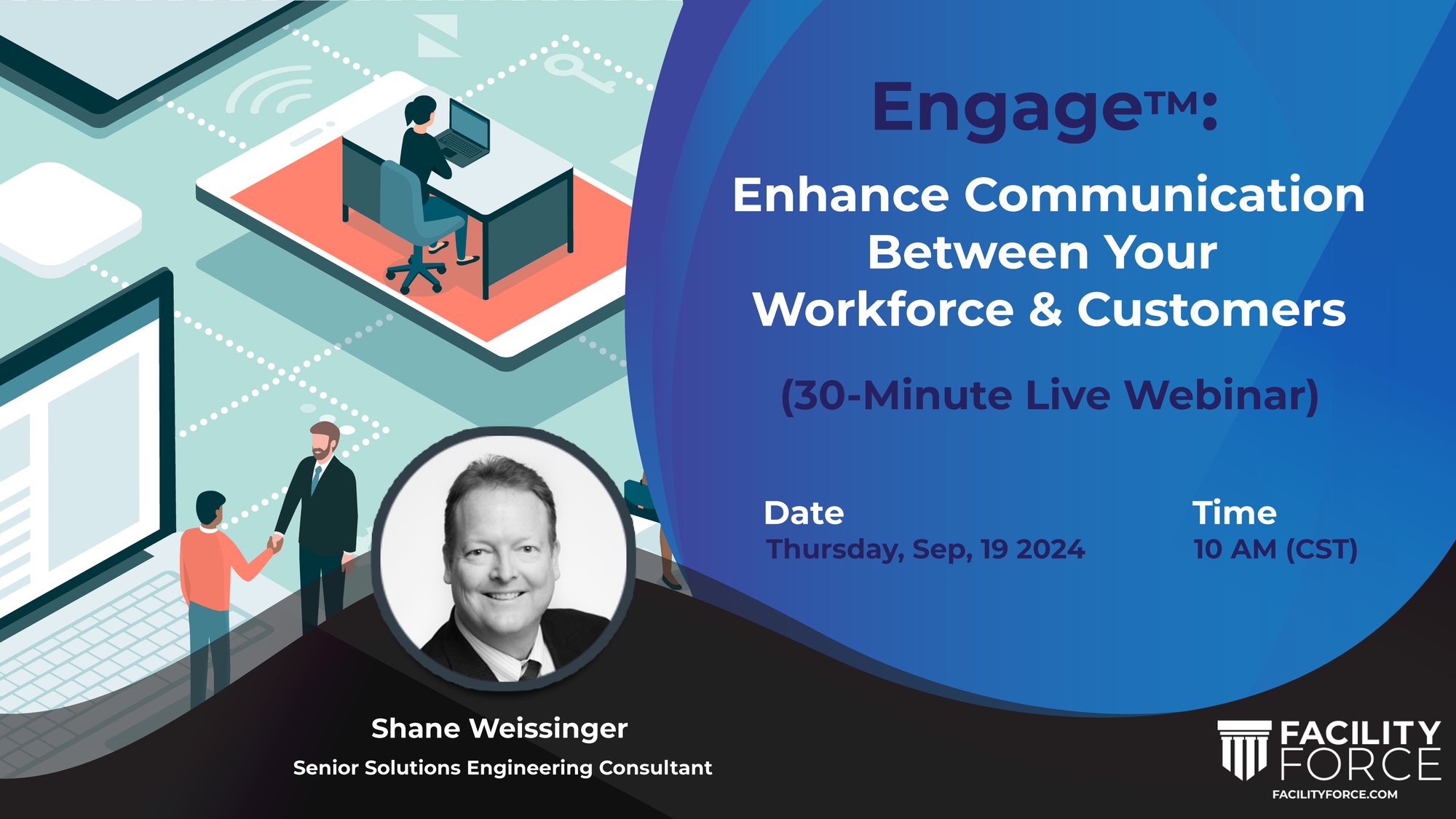 Engage™:

Enhance Communication Between Your Workforce & Customers

(30-Minute Live Webinar)

Date
Thursday, Sep, 19 2024

Time
10 AM (CST)

Shane Weissinger
Senior Solutions Engineering Consultant

FACILITY FORCE
FACILITYFORCE.COM